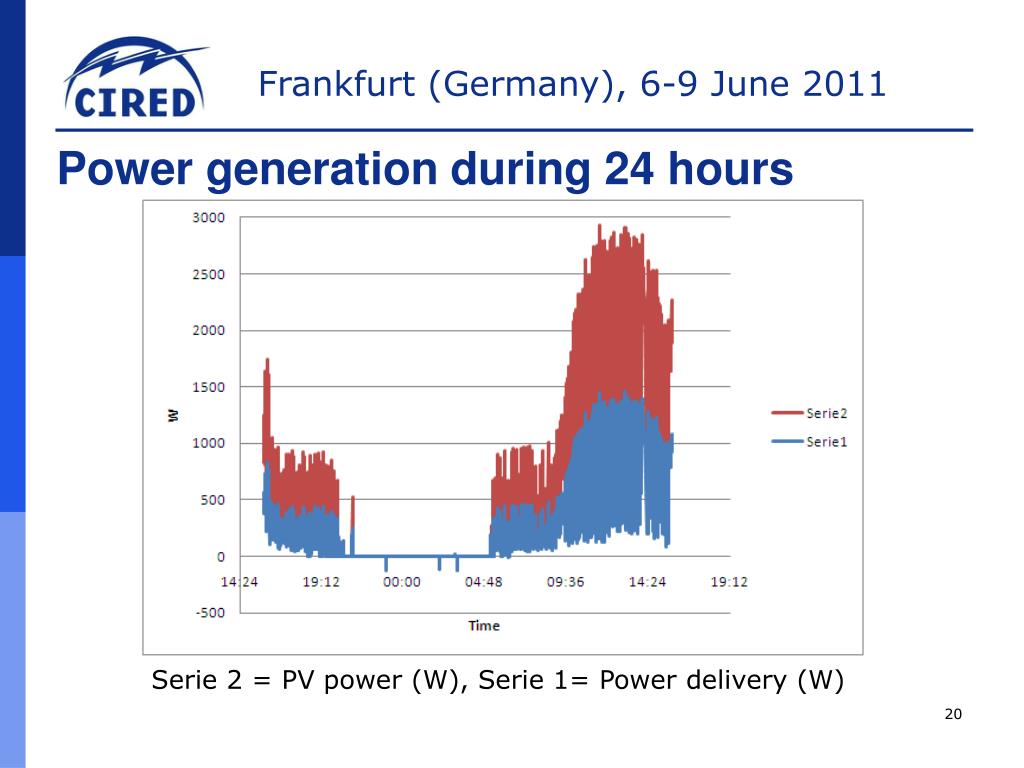 CIRED

Frankfurt (Germany), 6-9 June 2011

Power generation during 24 hours

3000
2500
2000
1500
1000
500
0
-500
W
14:24
19:12
00:00
04:48
09:36
14:24
19:12
Time
Serie2
Serie1

Serie 2 = PV power (W), Serie 1= Power delivery (W)

20